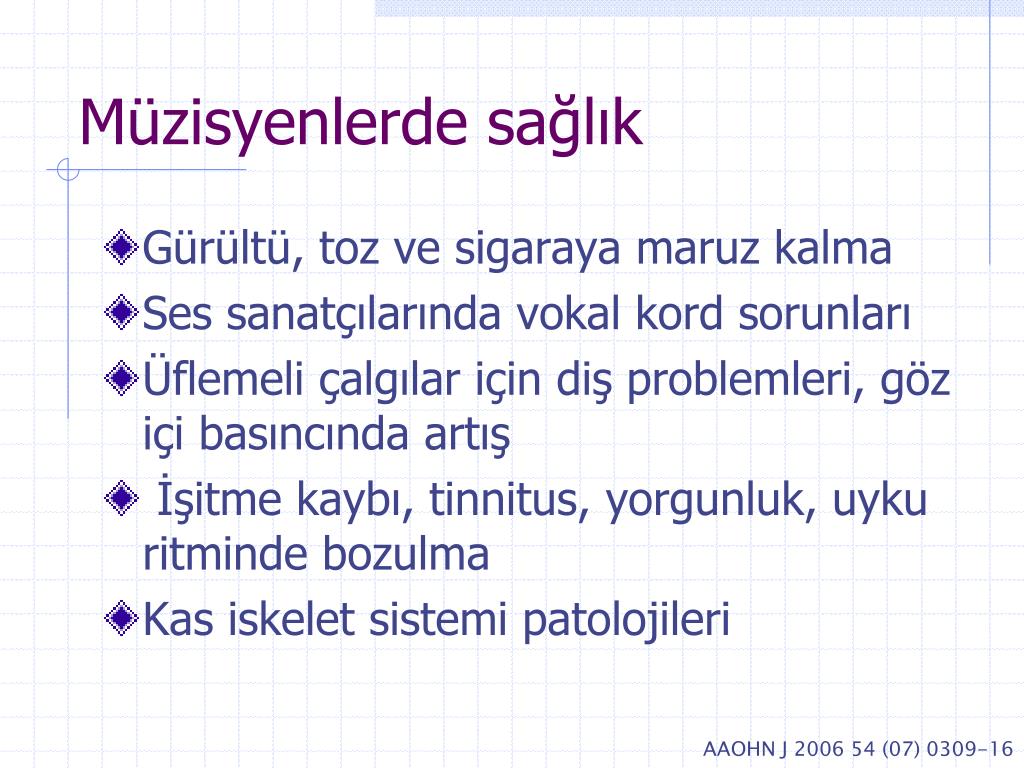 Müzisyenlerde sağlık

Gürültü, toz ve sigaraya maruz kalma

Ses sanatçılarında vokal kord sorunları

Üflemeli çalgılar için diş problemleri, göz içi basıncında artış

İşitme kaybı, tinnitus, yorgunluk, uyku ritminde bozulma

Kas iskelet sistemi patolojileri

AAOHN J 2006 54 (07) 0309-16